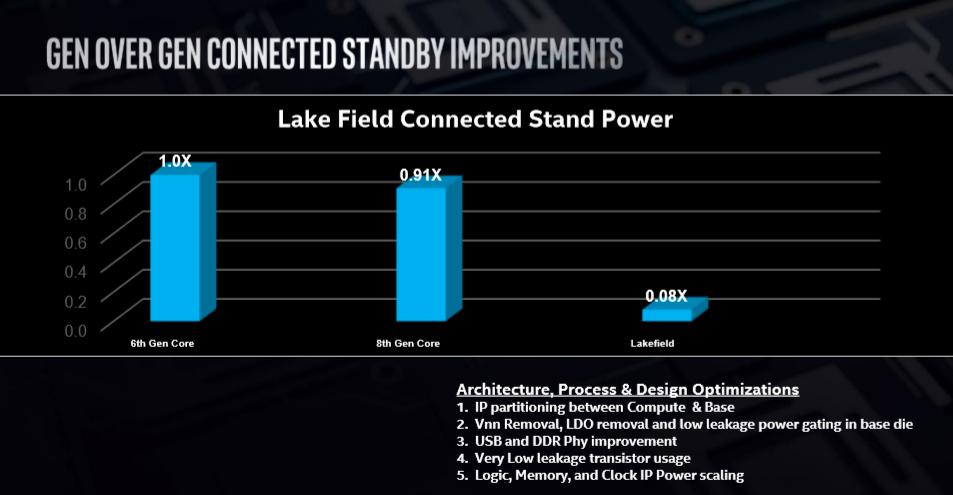 GEN OVER GEN CONNECTED STANDBY IMPROVEMENTS

Lake Field Connected Stand Power

1.0
0.8
0.6
0.4
0.2
0.0

1.0X
0.91X
0.08X

6th Gen Core
8th Gen Core
Lakefield

Architecture, Process & Design Optimizations
1. IP partitioning between Compute & Base
2. Vnn Removal, LDO removal and low leakage power gating in base die
3. USB and DDR Phy improvement
4. Very Low leakage transistor usage
5. Logic, Memory, and Clock IP Power scaling